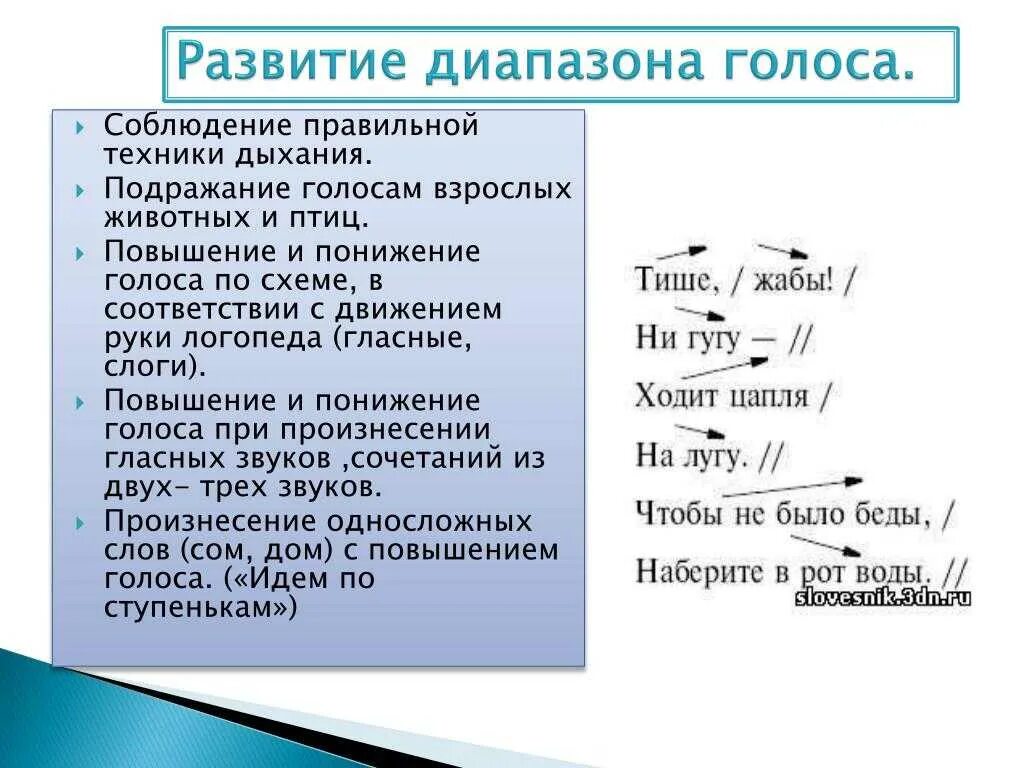 Развитие диапазона голоса.

Соблюдение правильной техники дыхания.

Подражание голосам взрослых животных и птиц.

Повышение и понижение голоса по схеме, в соответствии с движением руки логопеда (гласные, слоги).

Повышение и понижение голоса при произнесении гласных звуков ,сочетаний из двух- трех звуков.

Произнесение односложных слов (сом, дом) с повышением голоса. («Идем по ступенькам»)

Тише, / жабы! /
Ни гугу — //
Ходит цапля /
На лугу. //
Чтобы не было беды, /
Наберите в рот воды. //

slovesnik.3dn.ru